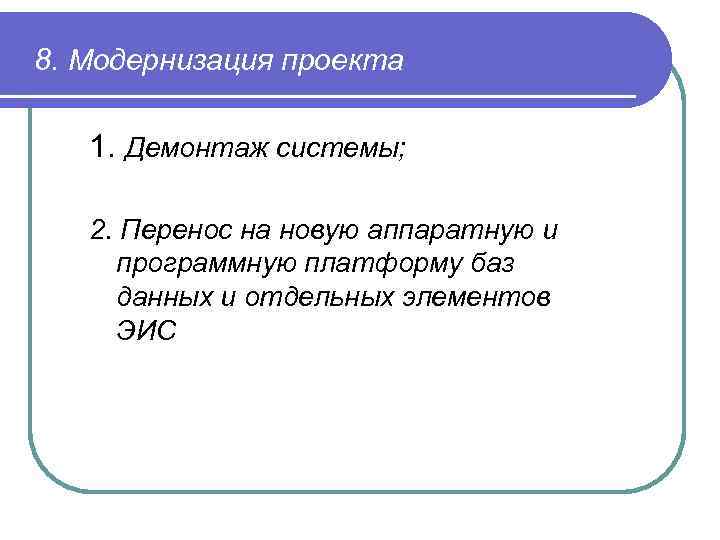 8. Модернизация проекта

1. Демонтаж системы;

2. Перенос на новую аппаратную и программную платформу баз данных и отдельных элементов ЭИС